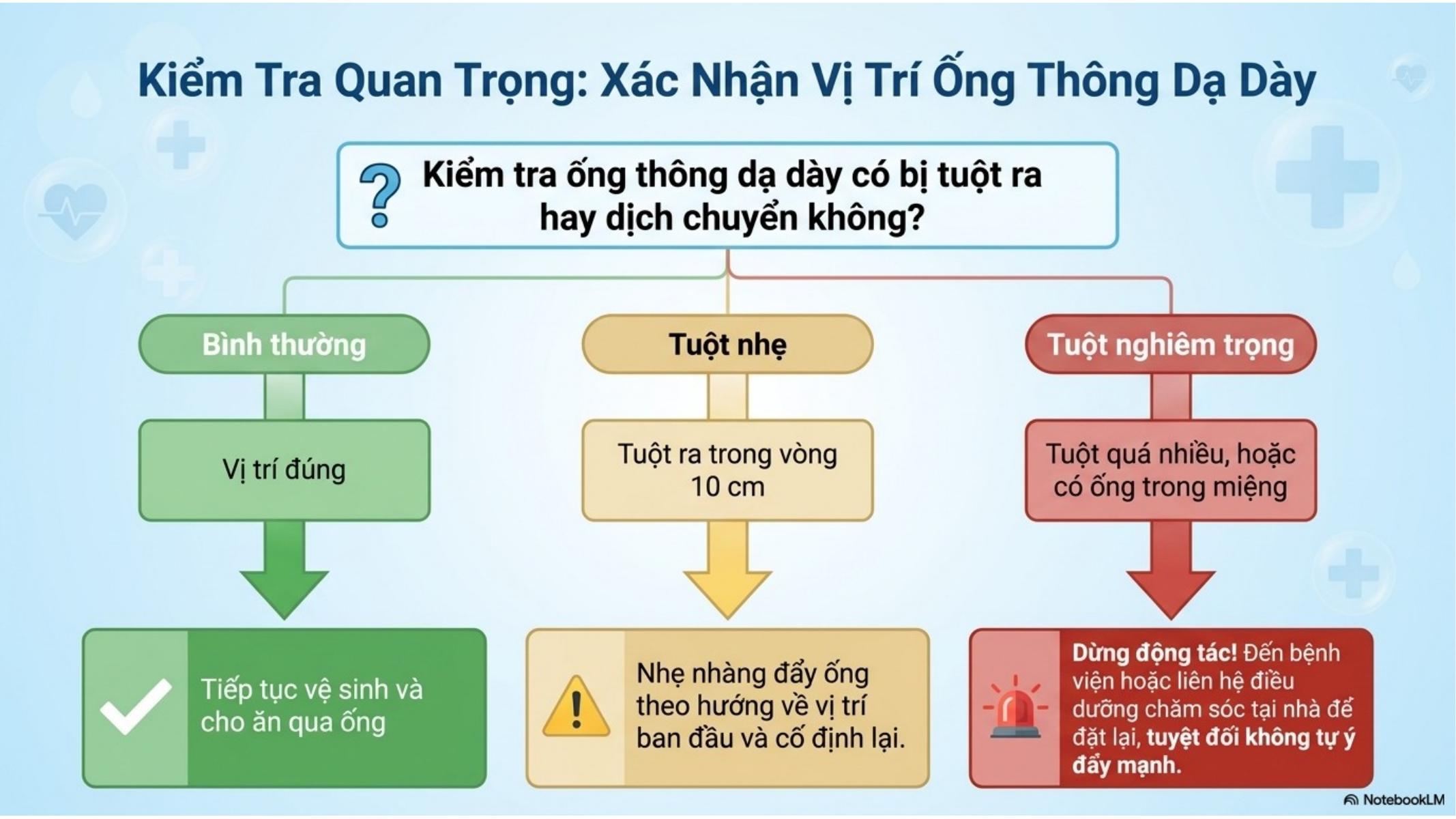 Kiểm Tra Quan Trọng: Xác Nhận Vị Trí Ống Thông Dạ Dày

? Kiểm tra ống thông dạ dày có bị tuột ra hay dịch chuyển không?

Bình thường

Vị trí đúng

Tiếp tục vệ sinh và cho ăn qua ống

Tuột nhẹ

Tuột ra trong vòng 10 cm

Nhẹ nhàng đẩy ống theo hướng về vị trí ban đầu và cố định lại.

Tuột nghiêm trọng

Tuột quá nhiều, hoặc có ống trong miệng

Dừng động tác! Đến bệnh viện hoặc liên hệ điều dưỡng chăm sóc tại nhà để đặt lại, tuyệt đối không tự ý đẩy mạnh.

NotebookLM